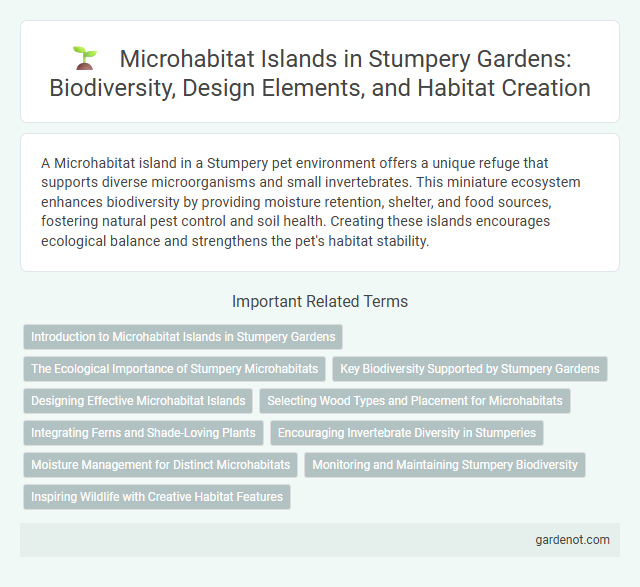 Microhabitat Islands in Stumpery Gardens: Biodiversity, Design Elements, and Habitat Creation

A Microhabitat island in a Stumpery pet environment offers a unique refuge that supports diverse microorganisms and small invertebrates. This miniature ecosystem enhances biodiversity by providing moisture retention, shelter, and food sources, fostering natural pest control and soil health. Creating these islands encourages ecological balance and strengthens the pet's habitat stability.

Important Related Terms

Introduction to Microhabitat Islands in Stumpery Gardens

The Ecological Importance of Stumpery Microhabitats

Key Biodiversity Supported by Stumpery Gardens

Designing Effective Microhabitat Islands

Selecting Wood Types and Placement for Microhabitats

Integrating Ferns and Shade-Loving Plants

Encouraging Invertebrate Diversity in Stumperies

Moisture Management for Distinct Microhabitats

Monitoring and Maintaining Stumpery Biodiversity

Inspiring Wildlife with Creative Habitat Features

gardenot.com